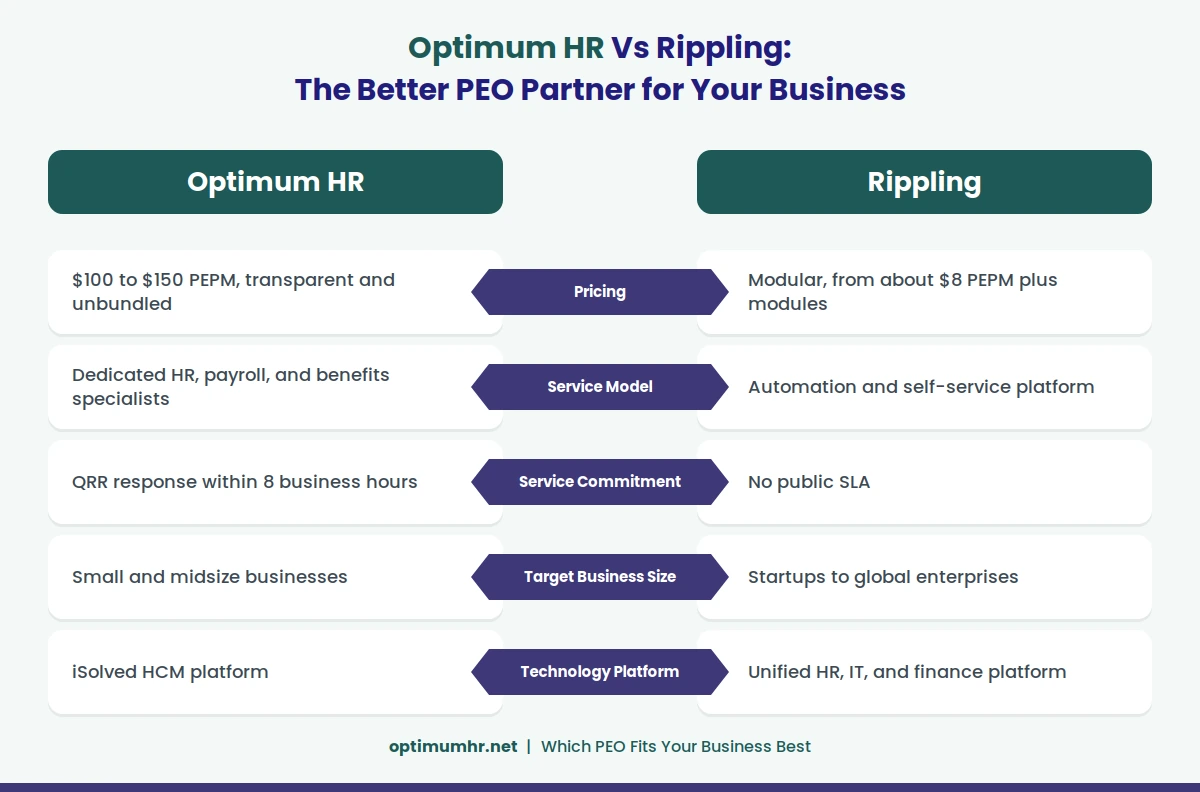 Optimum HR Vs Rippling:
The Better PEO Partner for Your Business

| Optimum HR | | Rippling |
|---|---|---|
| \$100 to \$150 PEPM, transparent and unbundled | Pricing | Modular, from about \$8 PEPM plus modules |
| Dedicated HR, payroll, and benefits specialists | Service Model | Automation and self-service platform |
| QRR response within 8 business hours | Service Commitment | No public SLA |
| Small and midsize businesses | Target Business Size | Startups to global enterprises |
| iSolved HCM platform | Technology Platform | Unified HR, IT, and finance platform |

optimumhr.net | Which PEO Fits Your Business Best